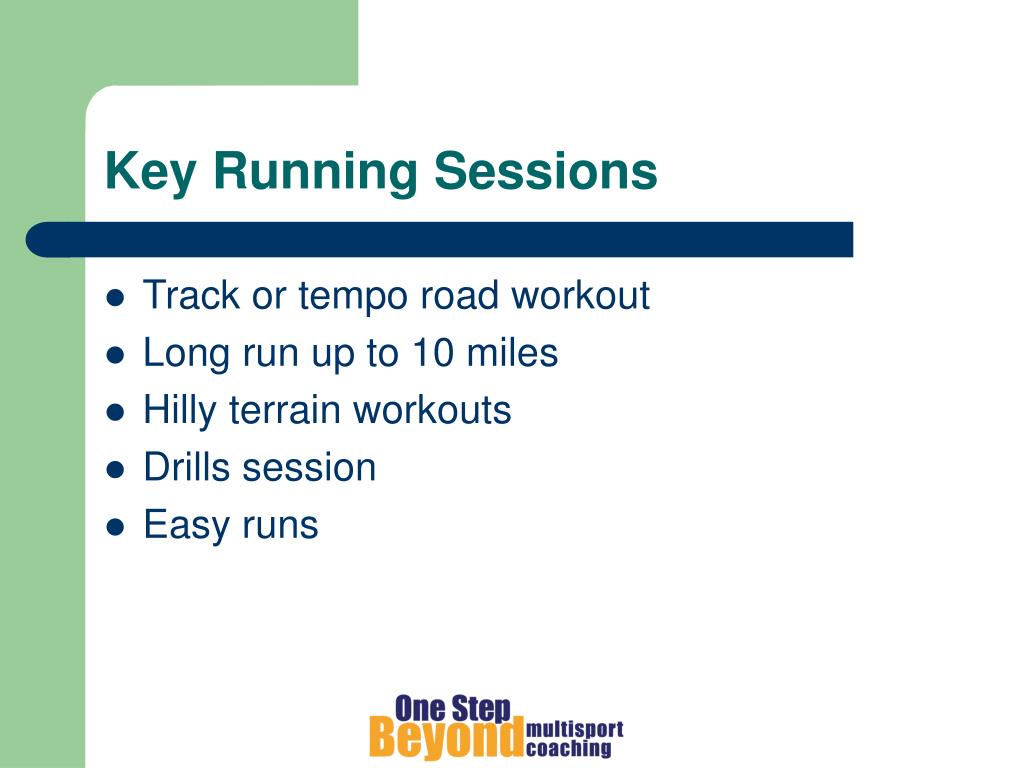 Key Running Sessions

- Track or tempo road workout
- Long run up to 10 miles
- Hilly terrain workouts
- Drills session
- Easy runs

One Step Beyond multisport coaching